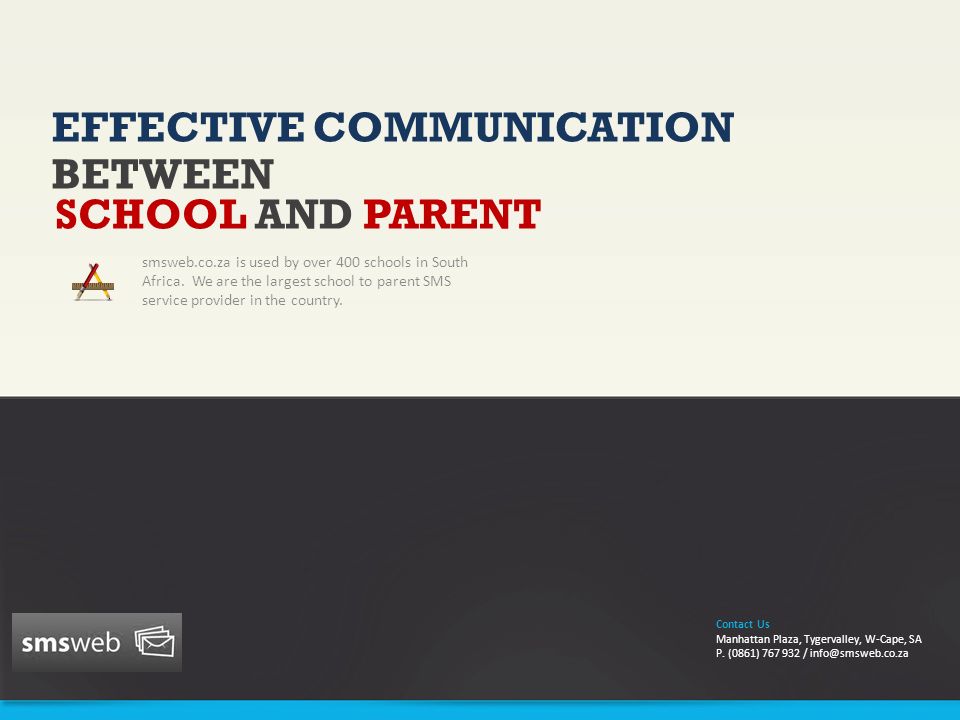 EFFECTIVE COMMUNICATION BETWEEN SCHOOL AND PARENT

smsweb.co.za is used by over 400 schools in South Africa. We are the largest school to parent SMS service provider in the country.

smsweb

Contact Us
Manhattan Plaza, Tygervalley, W-Cape, SA
P. (0861) 767 932 / info@smsweb.co.za